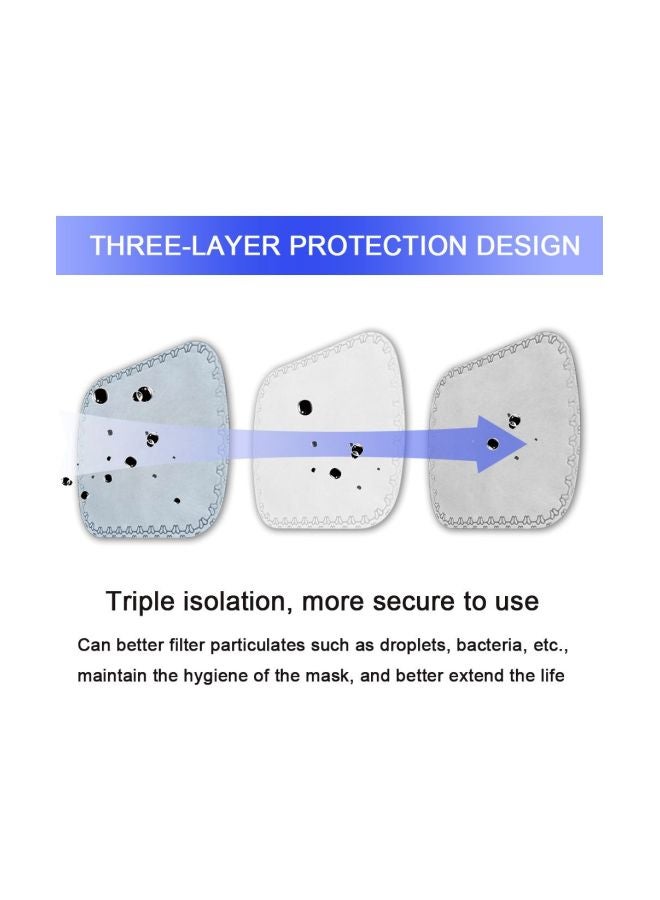 THREE-LAYER PROTECTION DESIGN

Triple isolation, more secure to use

Can better filter particulates such as droplets, bacteria, etc., maintain the hygiene of the mask, and better extend the life